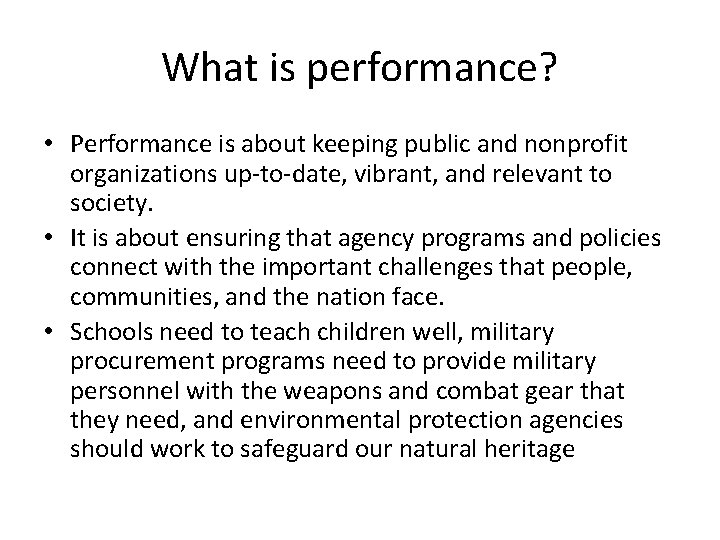 What is performance?

• Performance is about keeping public and nonprofit organizations up-to-date, vibrant, and relevant to society.
• It is about ensuring that agency programs and policies connect with the important challenges that people, communities, and the nation face.
• Schools need to teach children well, military procurement programs need to provide military personnel with the weapons and combat gear that they need, and environmental protection agencies should work to safeguard our natural heritage